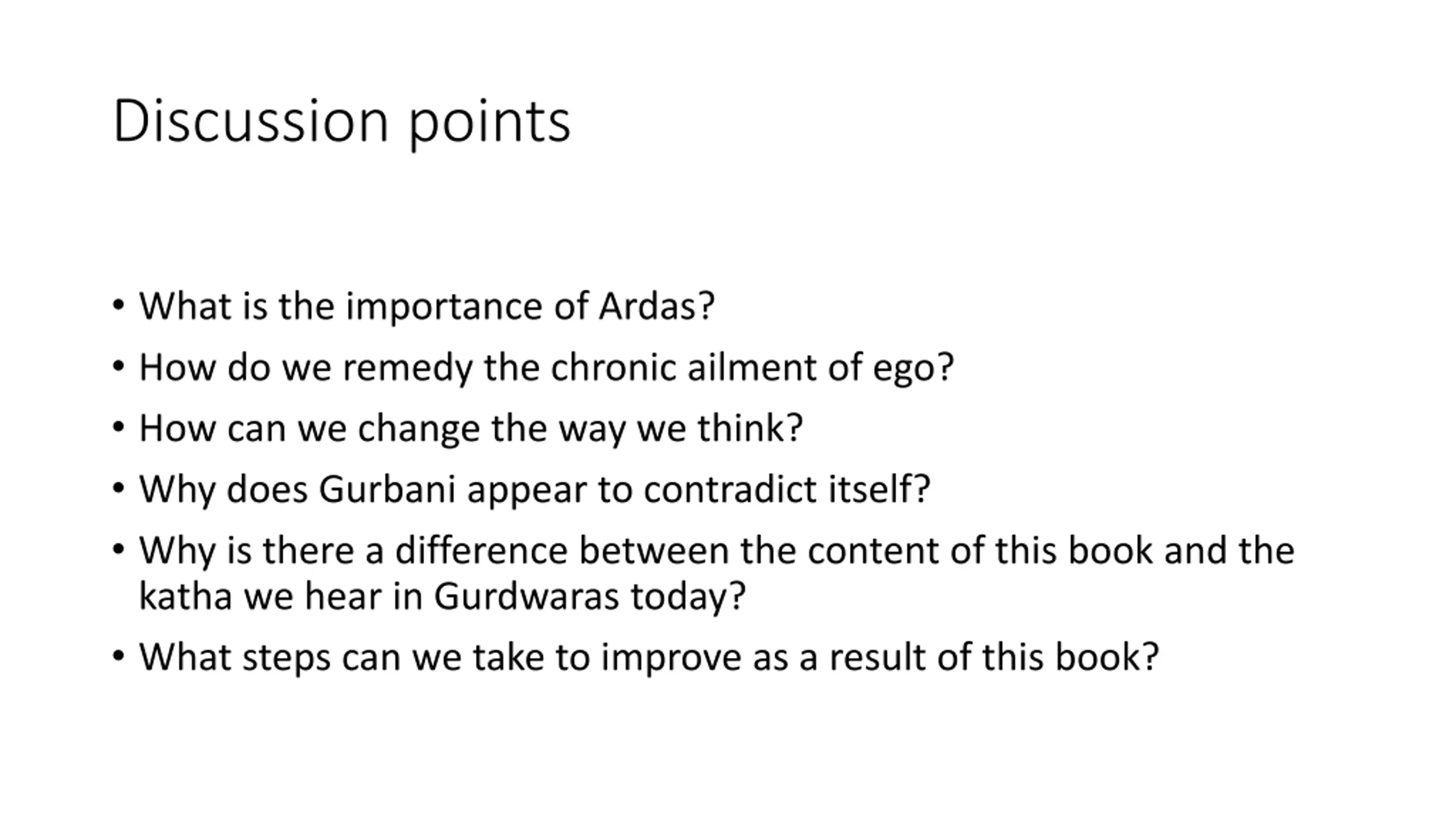 Discussion points

• What is the importance of Ardas?
• How do we remedy the chronic ailment of ego?
• How can we change the way we think?
• Why does Gurbani appear to contradict itself?
• Why is there a difference between the content of this book and the katha we hear in Gurdwaras today?
• What steps can we take to improve as a result of this book?